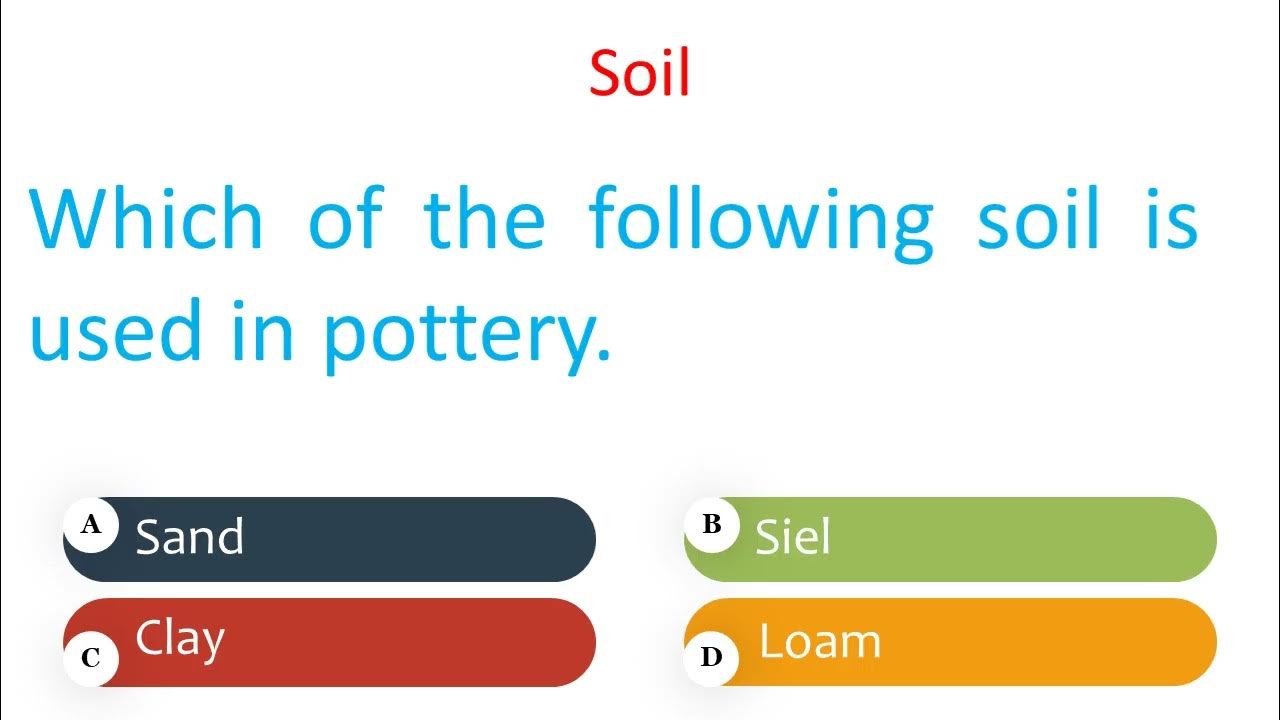 Soil

Which of the following soil is used in pottery.

A Sand

B Siel

C Clay

D Loam